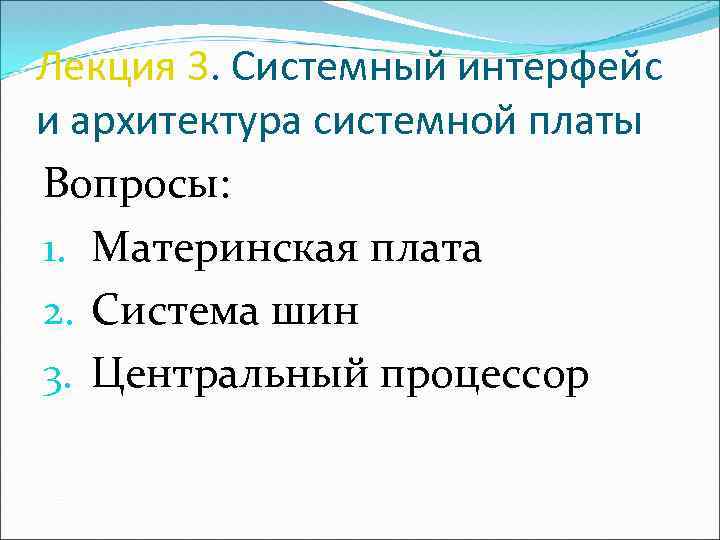 Лекция 3. Системный интерфейс и архитектура системной платы

Вопросы:
1. Материнская плата
2. Система шин
3. Центральный процессор